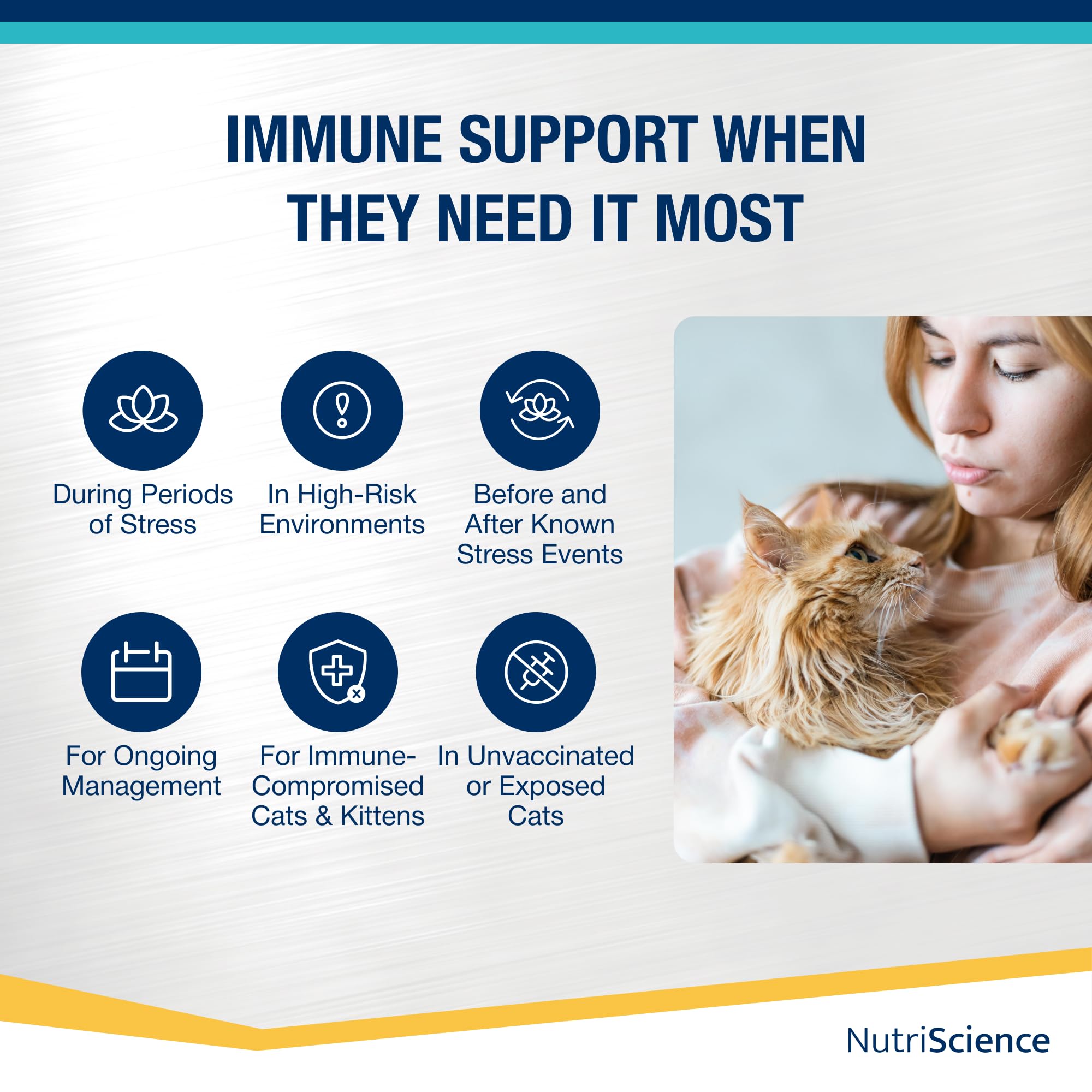 IMMUNE SUPPORT WHEN THEY NEED IT MOST

During Periods of Stress

In High-Risk Environments

Before and After Known Stress Events

For Ongoing Management

For Immune-Compromised Cats & Kittens

In Unvaccinated or Exposed Cats

NutriScience